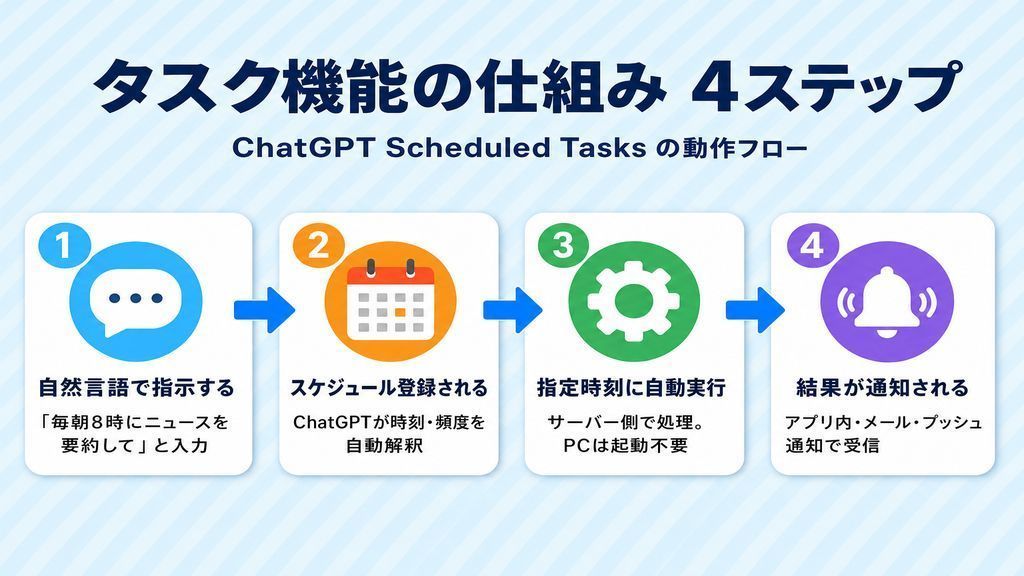 タスク機能の仕組み 4ステップ

ChatGPT Scheduled Tasks の動作フロー

1

自然言語で指示する

「毎朝8時にニュースを要約して」と入力

2

スケジュール登録される

ChatGPTが時刻・頻度を自動解釈

3

指定時刻に自動実行

サーバー側で処理。PCは起動不要

4

結果が通知される

アプリ内・メール・プッシュ通知で受信